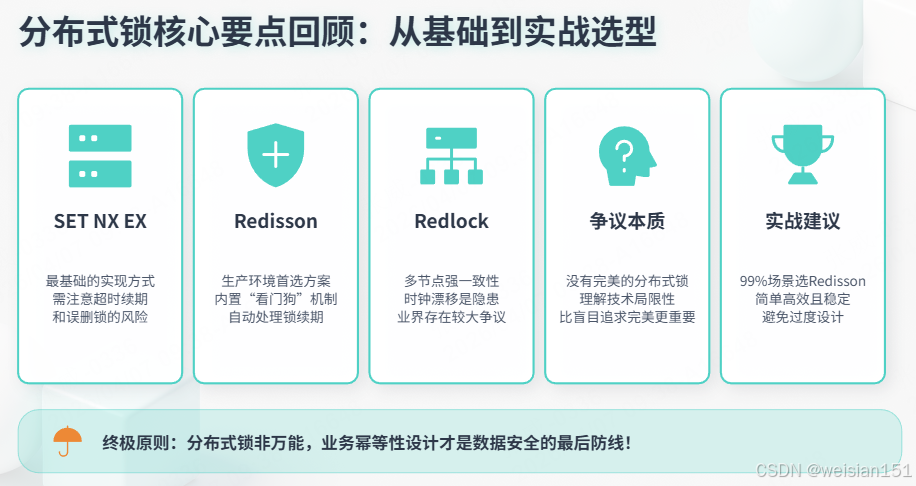 分布式锁核心要点回顾：从基础到实战选型

SET NX EX

最基础的实现方式
需注意超时续期
和误删锁的风险

Redisson

生产环境首选方案
内置“看门狗”机制
自动处理锁续期

Redlock

多节点强一致性
时钟漂移是隐患
业界存在较大争议

争议本质

没有完美的分布式锁
理解技术局限性
比盲目追求完美更重要

实战建议

99%场景选Redisson
简单高效且稳定
避免过度设计

终极原则：分布式锁非万能，业务幂等性设计才是数据安全的最后防线！

CSDN @weisian151